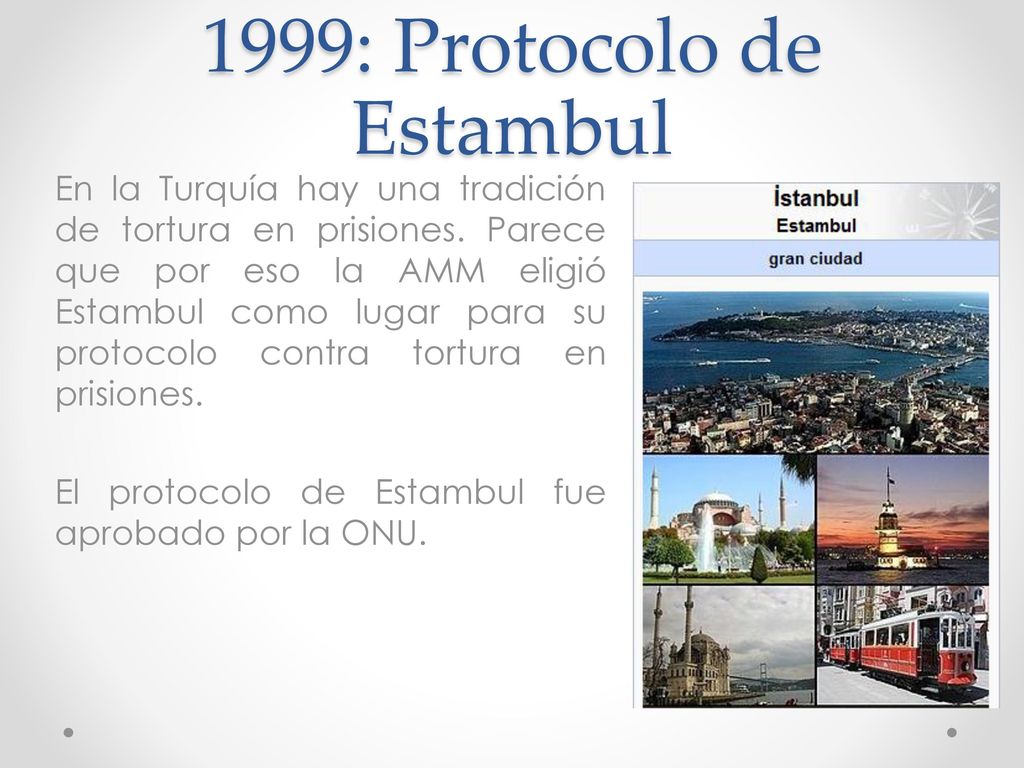 1999: Protocolo de Estambul

En la Turquía hay una tradición de tortura en prisiones. Parece que por eso la AMM eligió Estambul como lugar para su protocolo contra tortura en prisiones.

El protocolo de Estambul fue aprobado por la ONU.

İstanbul
Estambul
gran ciudad